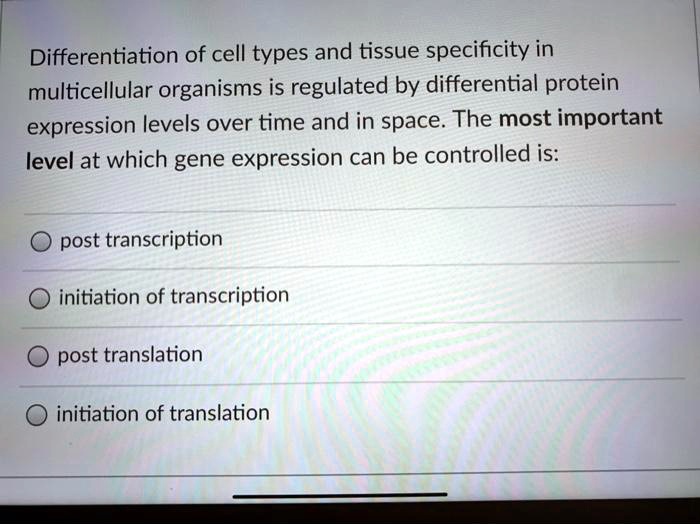 Differentiation of cell types and tissue specificity in multicellular organisms is regulated by differential protein expression levels over time and in space. The most important level at which gene expression can be controlled is:

post transcription

initiation of transcription

post translation

initiation of translation